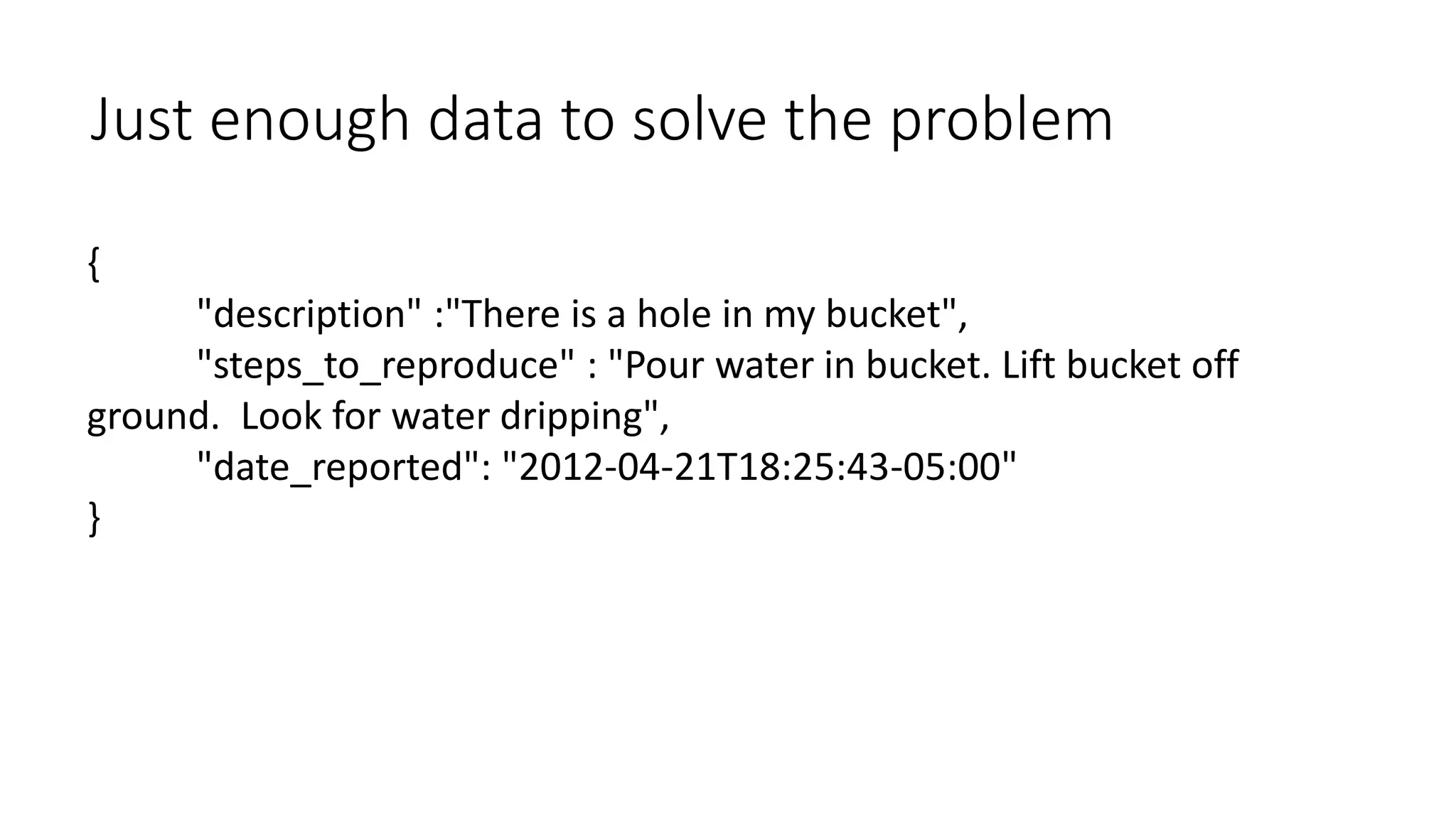 Just enough data to solve the problem

{
"description" :"There is a hole in my bucket",
"steps_to_reproduce" : "Pour water in bucket. Lift bucket off ground.  Look for water dripping",
"date_reported": "2012-04-21T18:25:43-05:00"
}